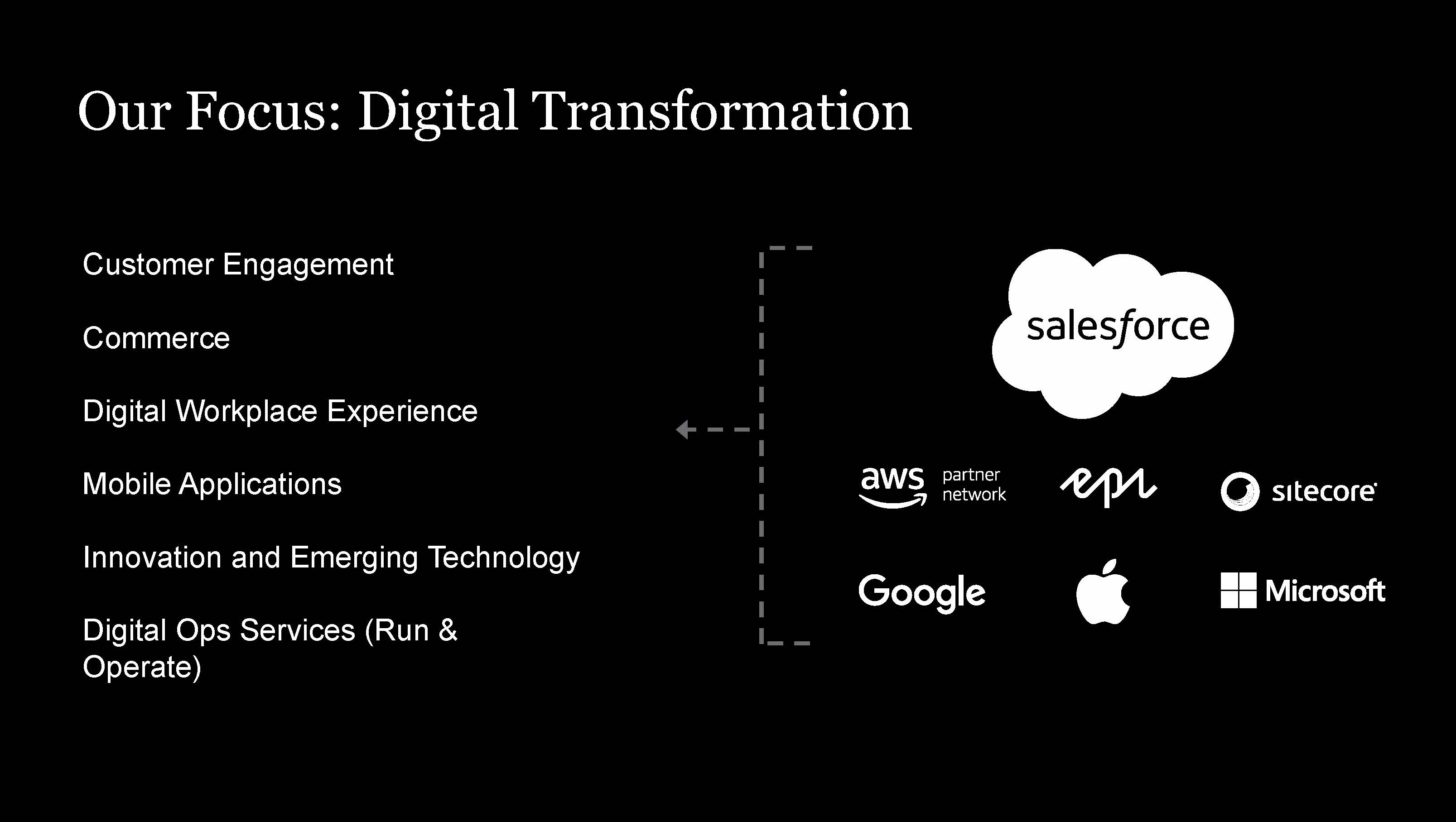 Our Focus: Digital Transformation

Customer Engagement

Commerce

Digital Workplace Experience

Mobile Applications

Innovation and Emerging Technology

Digital Ops Services (Run & Operate)

salesforce

aws partner network

epi

sitecore

Google

Microsoft